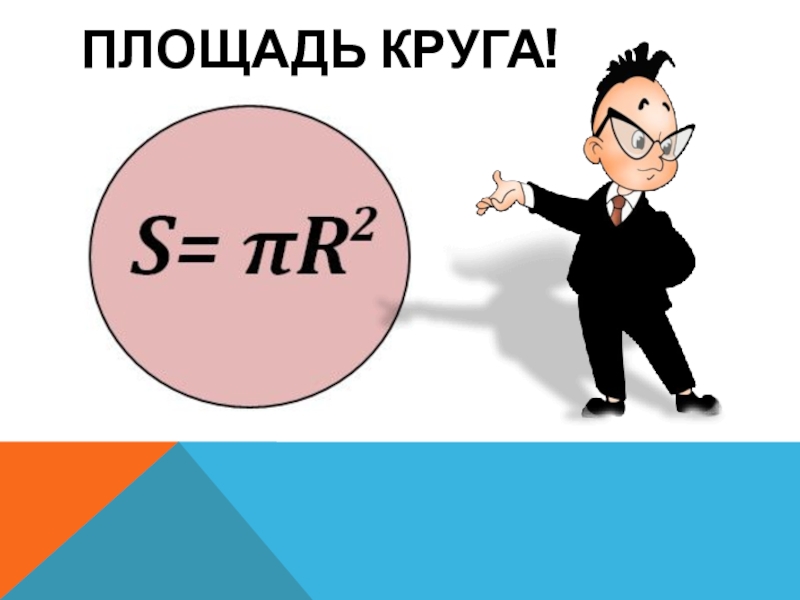 ПЛОЩАДЬ КРУГА!

$S= \pi R^2$